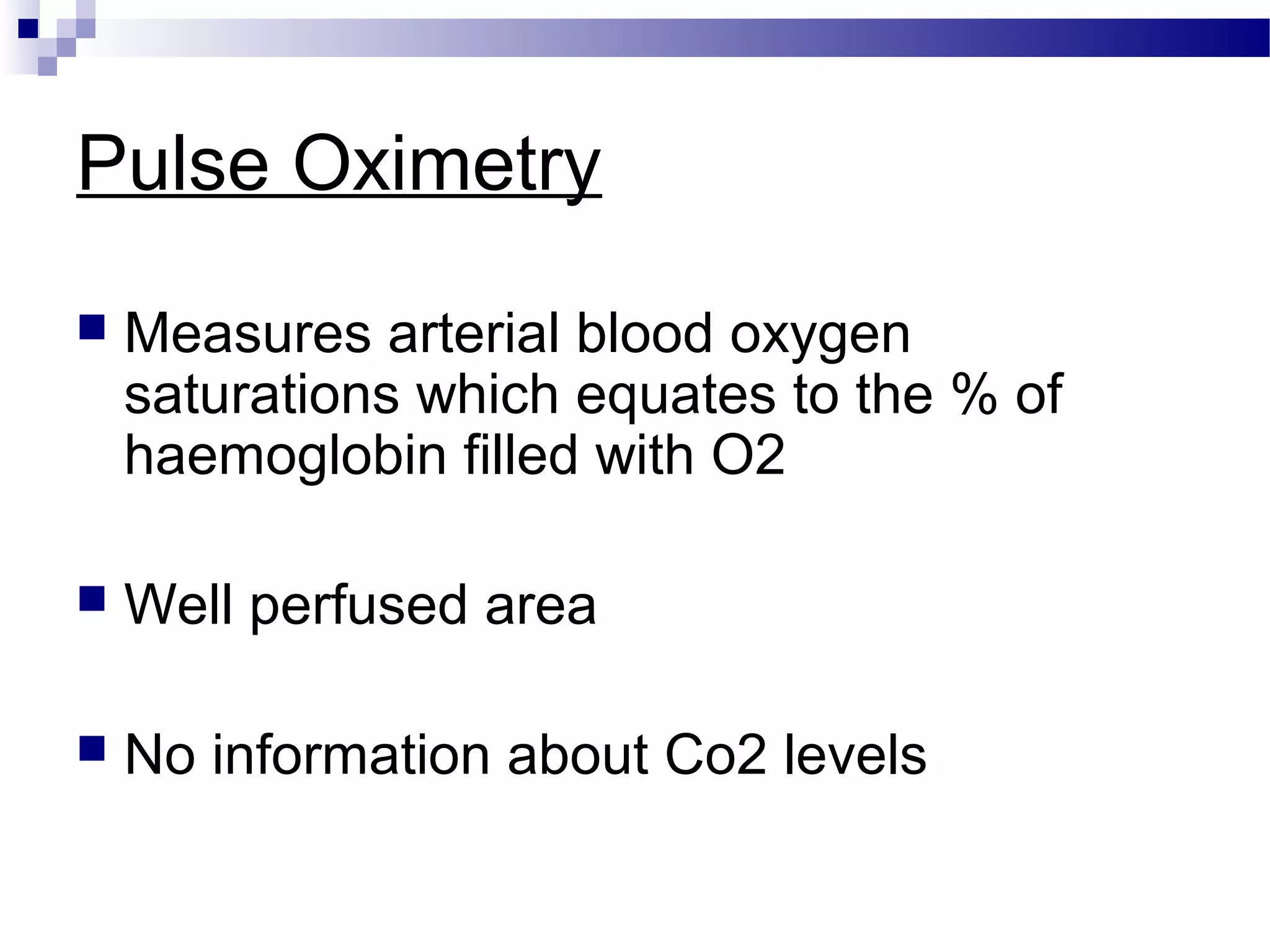 Pulse Oximetry

Measures arterial blood oxygen saturations which equates to the % of haemoglobin filled with O2

Well perfused area

No information about Co2 levels